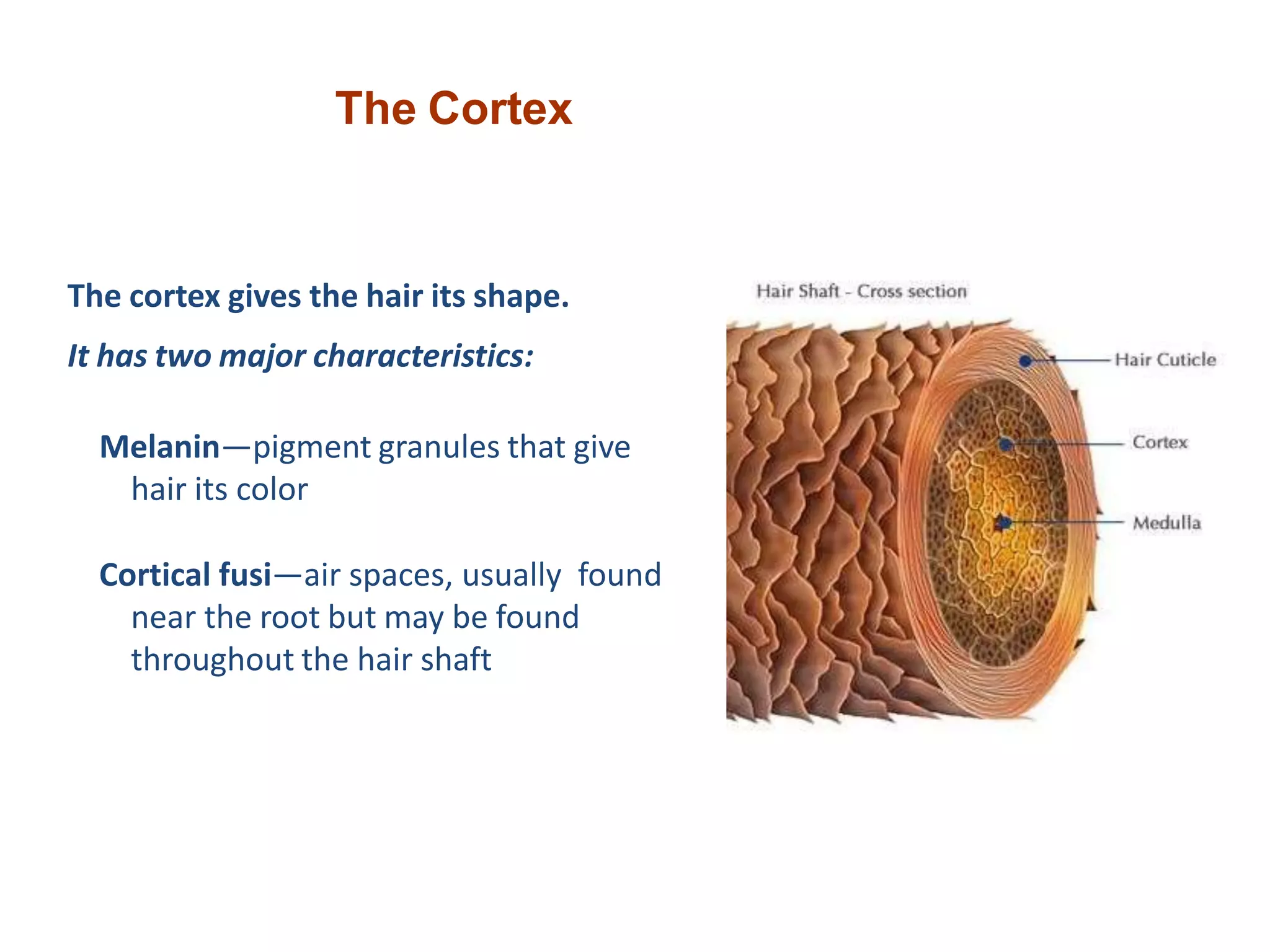 The Cortex

The cortex gives the hair its shape.

It has two major characteristics:

Melanin—pigment granules that give hair its color

Cortical fusi—air spaces, usually found near the root but may be found throughout the hair shaft

Hair Shaft - Cross section

Hair Cuticle

Cortex

Medulla